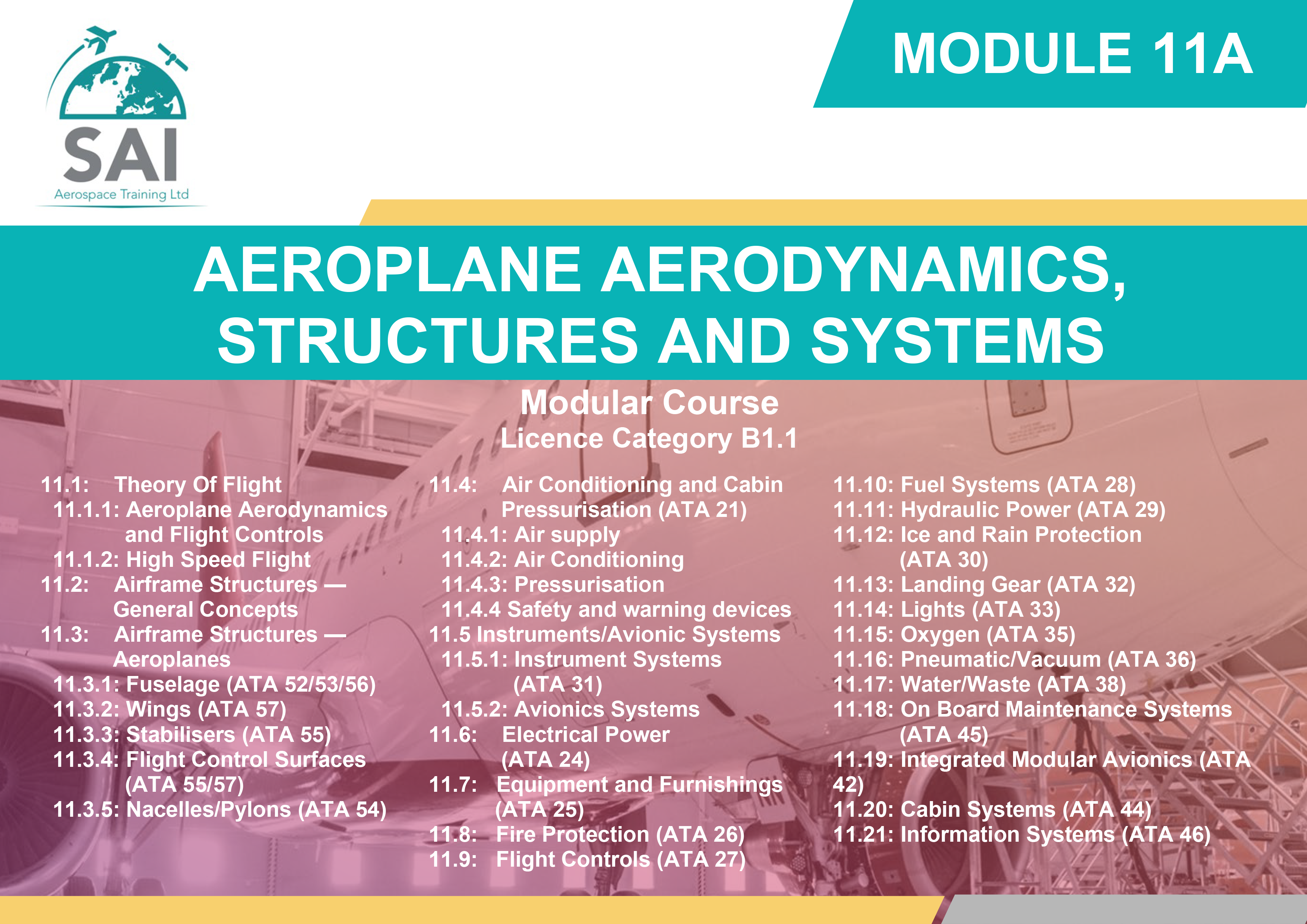 SAI
Aerospace Training Ltd

MODULE 11A

AEROPLANE AERODYNAMICS, STRUCTURES AND SYSTEMS

Modular Course
Licence Category B1.1

11.1: Theory Of Flight
11.1.1: Aeroplane Aerodynamics and Flight Controls
11.1.2: High Speed Flight
11.2: Airframe Structures — General Concepts
11.3: Airframe Structures — Aeroplanes
11.3.1: Fuselage (ATA 52/53/56)
11.3.2: Wings (ATA 57)
11.3.3: Stabilisers (ATA 55)
11.3.4: Flight Control Surfaces (ATA 55/57)
11.3.5: Nacelles/Pylons (ATA 54)

11.4: Air Conditioning and Cabin Pressurisation (ATA 21)
11.4.1: Air supply
11.4.2: Air Conditioning
11.4.3: Pressurisation
11.4.4 Safety and warning devices
11.5 Instruments/Avionic Systems
11.5.1: Instrument Systems (ATA 31)
11.5.2: Avionics Systems
11.6: Electrical Power (ATA 24)
11.7: Equipment and Furnishings (ATA 25)
11.8: Fire Protection (ATA 26)
11.9: Flight Controls (ATA 27)

11.10: Fuel Systems (ATA 28)
11.11: Hydraulic Power (ATA 29)
11.12: Ice and Rain Protection (ATA 30)
11.13: Landing Gear (ATA 32)
11.14: Lights (ATA 33)
11.15: Oxygen (ATA 35)
11.16: Pneumatic/Vacuum (ATA 36)
11.17: Water/Waste (ATA 38)
11.18: On Board Maintenance Systems (ATA 45)
11.19: Integrated Modular Avionics (ATA 42)
11.20: Cabin Systems (ATA 44)
11.21: Information Systems (ATA 46)